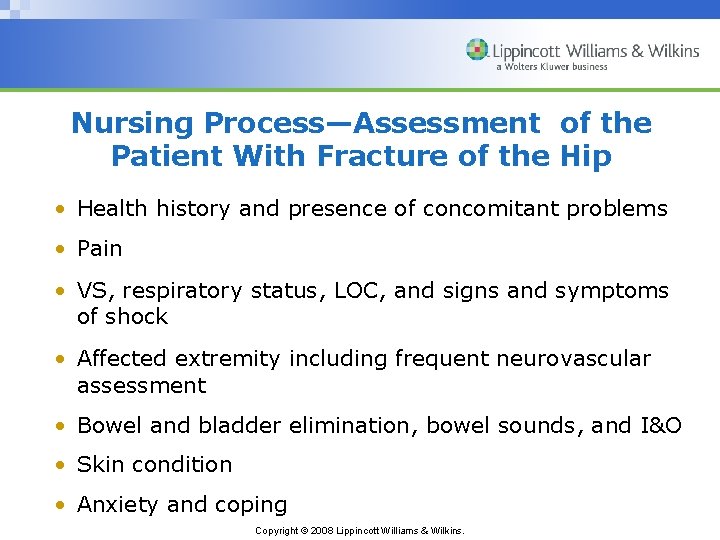 Lippincott Williams & Wilkins
a Wolters Kluwer business

Nursing Process—Assessment of the Patient With Fracture of the Hip

• Health history and presence of concomitant problems
• Pain
• VS, respiratory status, LOC, and signs and symptoms of shock
• Affected extremity including frequent neurovascular assessment
• Bowel and bladder elimination, bowel sounds, and I&O
• Skin condition
• Anxiety and coping

Copyright © 2008 Lippincott Williams & Wilkins.